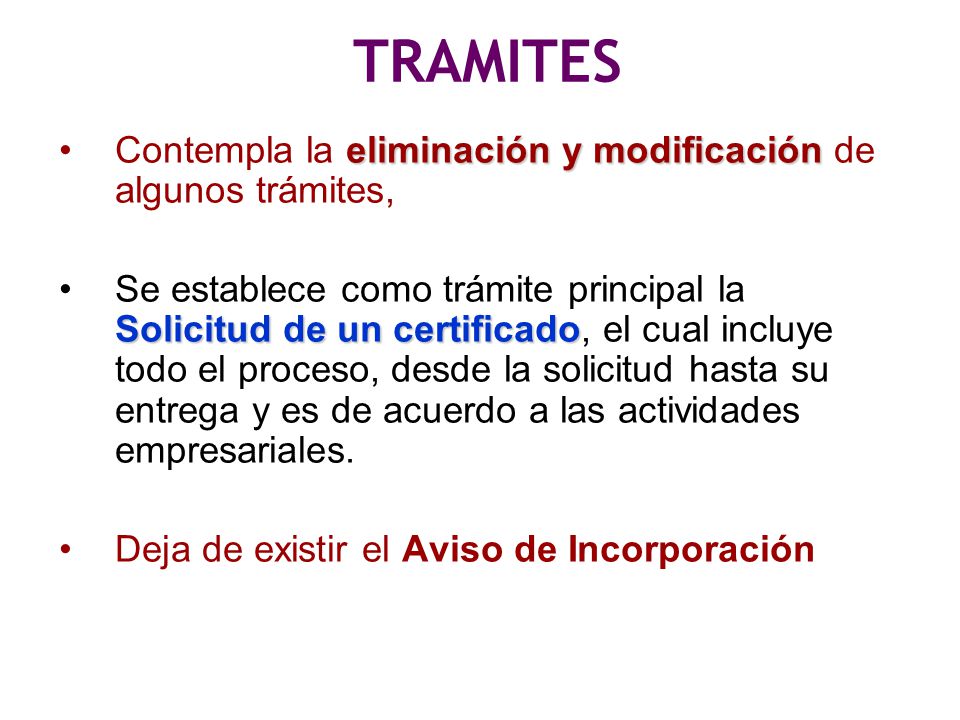 TRAMITES

• Contempla la eliminación y modificación de algunos trámites,

• Se establece como trámite principal la Solicitud de un certificado, el cual incluye todo el proceso, desde la solicitud hasta su entrega y es de acuerdo a las actividades empresariales.

• Deja de existir el Aviso de Incorporación